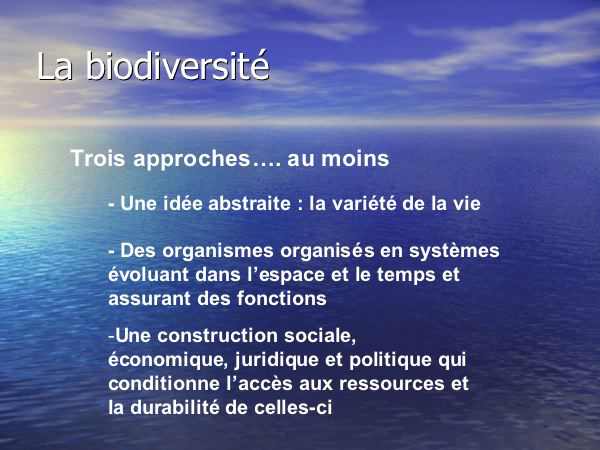 La biodiversité

Trois approches…. au moins

- Une idée abstraite : la variété de la vie

- Des organismes organisés en systèmes évoluant dans l’espace et le temps et assurant des fonctions

-Une construction sociale, économique, juridique et politique qui conditionne l’accès aux ressources et la durabilité de celles-ci